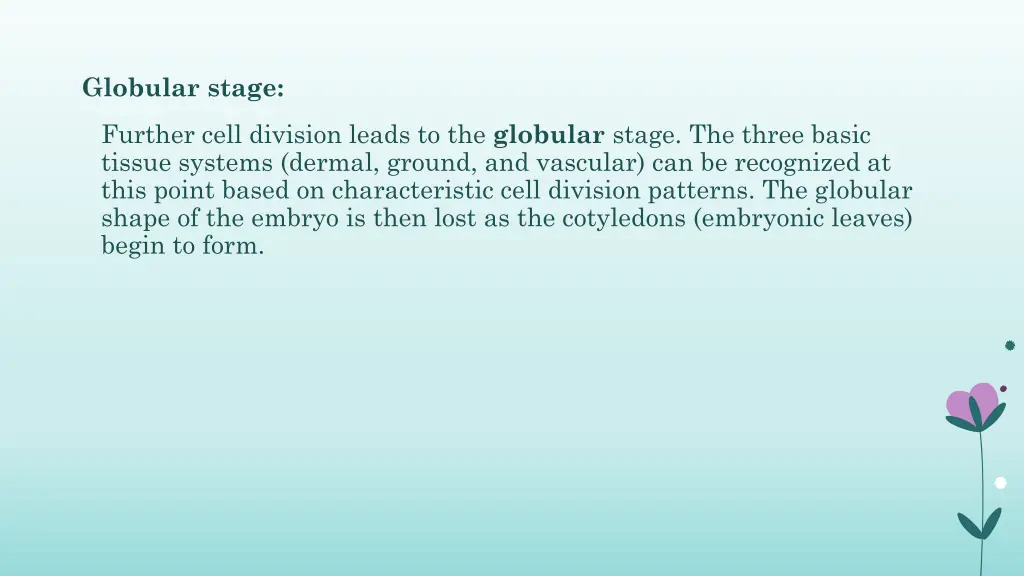 Globular stage:

Further cell division leads to the globular stage. The three basic tissue systems (dermal, ground, and vascular) can be recognized at this point based on characteristic cell division patterns. The globular shape of the embryo is then lost as the cotyledons (embryonic leaves) begin to form.